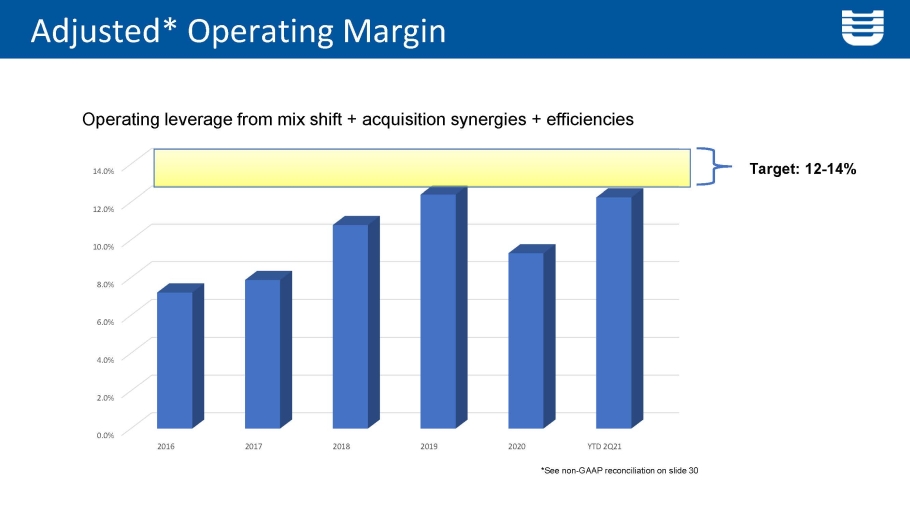 Adjusted* Operating Margin

Operating leverage from mix shift + acquisition synergies + efficiencies

Target: 12-14%

14.0%
12.0%
10.0%
8.0%
6.0%
4.0%
2.0%
0.0%

2016
2017
2018
2019
2020
YTD 2Q21

*See non-GAAP reconciliation on slide 30